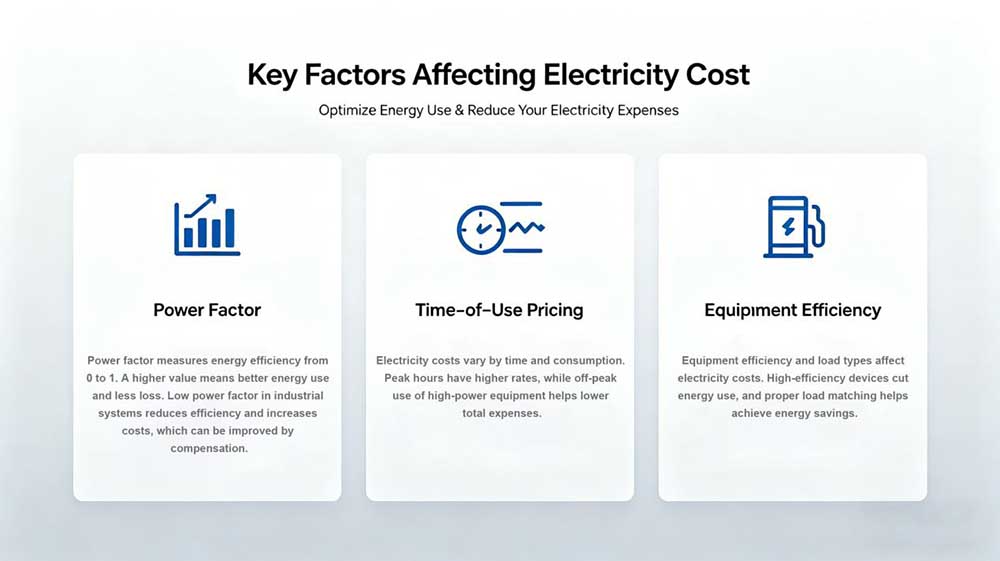 Key Factors Affecting Electricity Cost

Optimize Energy Use & Reduce Your Electricity Expenses

Power Factor

Power factor measures energy efficiency from 0 to 1. A higher value means better energy use and less loss. Low power factor in industrial systems reduces efficiency and increases costs, which can be improved by compensation.

Time-of-Use Pricing

Electricity costs vary by time and consumption. Peak hours have higher rates, while off-peak use of high-power equipment helps lower total expenses.

Equipment Efficiency

Equipment efficiency and load types affect electricity costs. High-efficiency devices cut energy use, and proper load matching helps achieve energy savings.